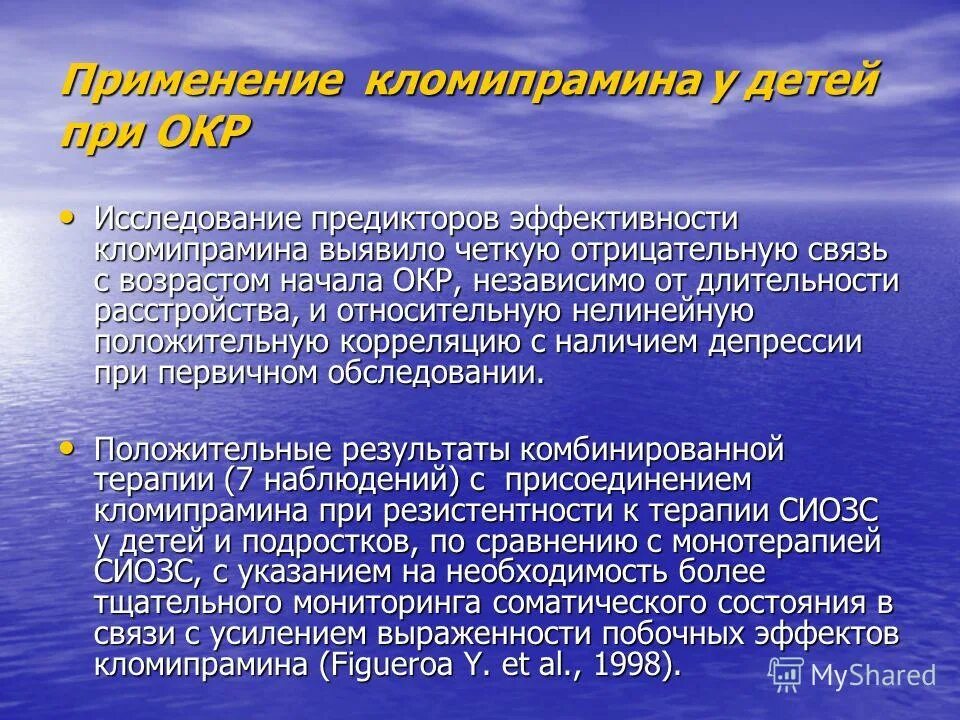 Применение кломипрамина у детей при ОКР

• Исследование предикторов эффективности кломипрамина выявило четкую отрицательную связь с возрастом начала ОКР, независимо от длительности расстройства, и относительную нелинейную положительную корреляцию с наличием депрессии при первичном обследовании.

• Положительные результаты комбинированной терапии (7 наблюдений) с присоединением кломипрамина при резистентности к терапии СИОЗС у детей и подростков, по сравнению с монотерапией СИОЗС, с указанием на необходимость более тщательного мониторинга соматического состояния в связи с усилением выраженности побочных эффектов кломипрамина (Figueroa Y. et al., 1998).

MyShared